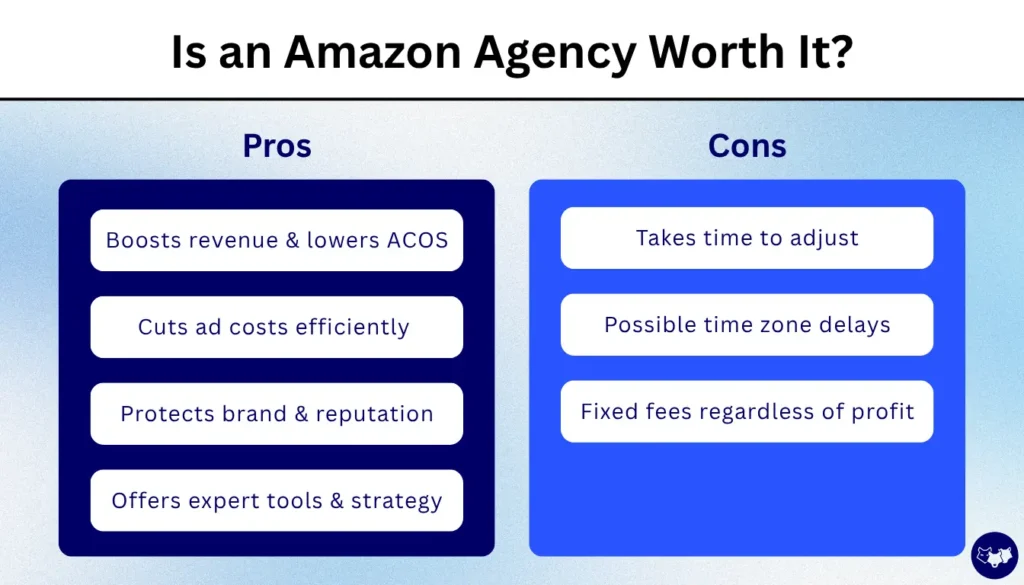 Is an Amazon Agency Worth It?

Pros

Boosts revenue & lowers ACOS

Cuts ad costs efficiently

Protects brand & reputation

Offers expert tools & strategy

Cons

Takes time to adjust

Possible time zone delays

Fixed fees regardless of profit